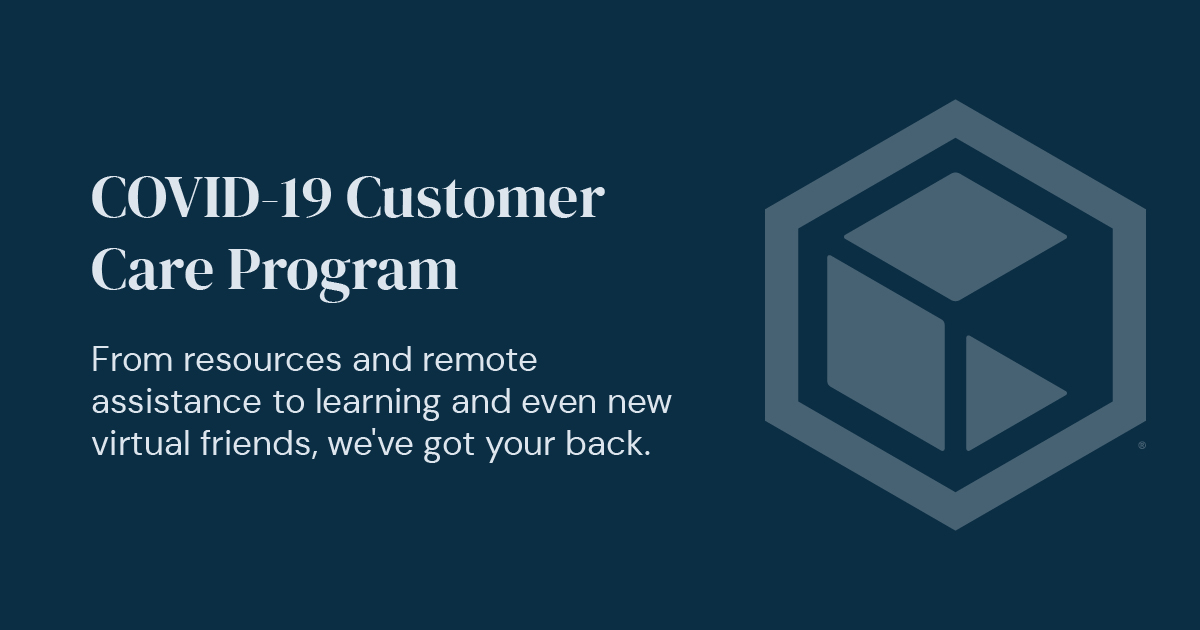 COVID-19 Customer Care Program

From resources and remote assistance to learning and even new virtual friends, we've got your back.

®